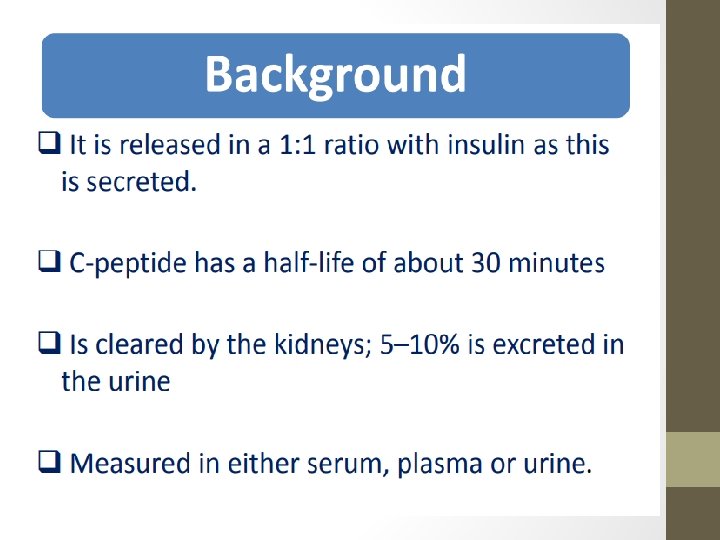 Background

❑ It is released in a 1:1 ratio with insulin as this is secreted.

❑ C-peptide has a half-life of about 30 minutes

❑ Is cleared by the kidneys; 5–10% is excreted in the urine

❑ Measured in either serum, plasma or urine.